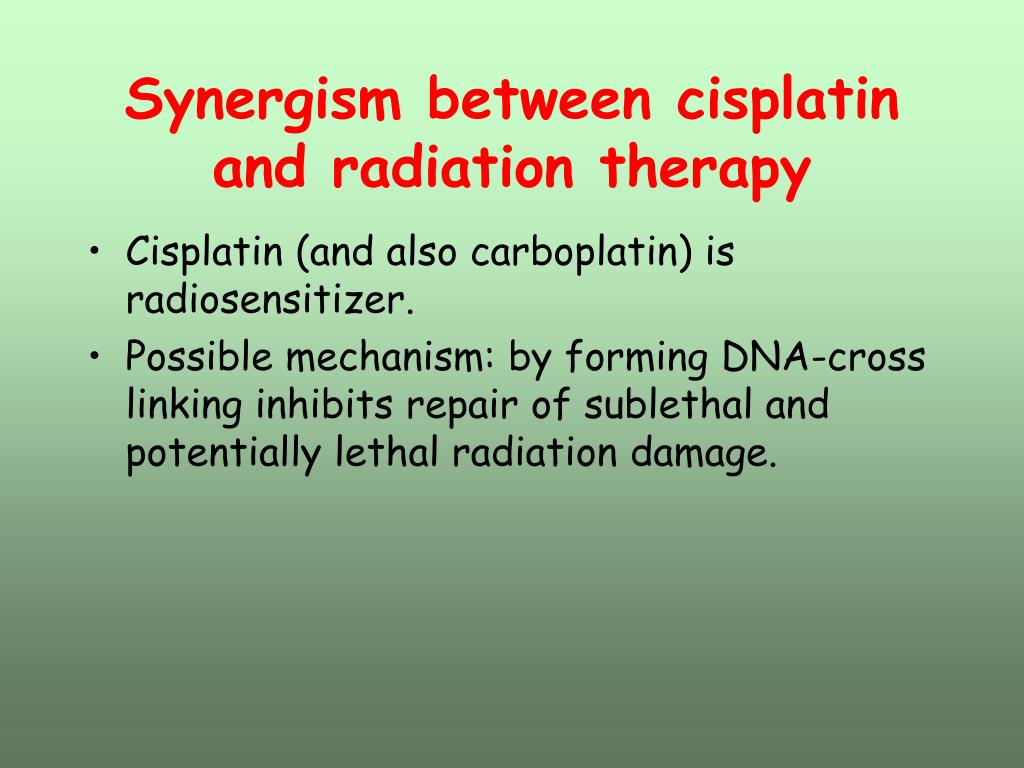 Synergism between cisplatin and radiation therapy

• Cisplatin (and also carboplatin) is radiosensitizer.
• Possible mechanism: by forming DNA-cross linking inhibits repair of sublethal and potentially lethal radiation damage.